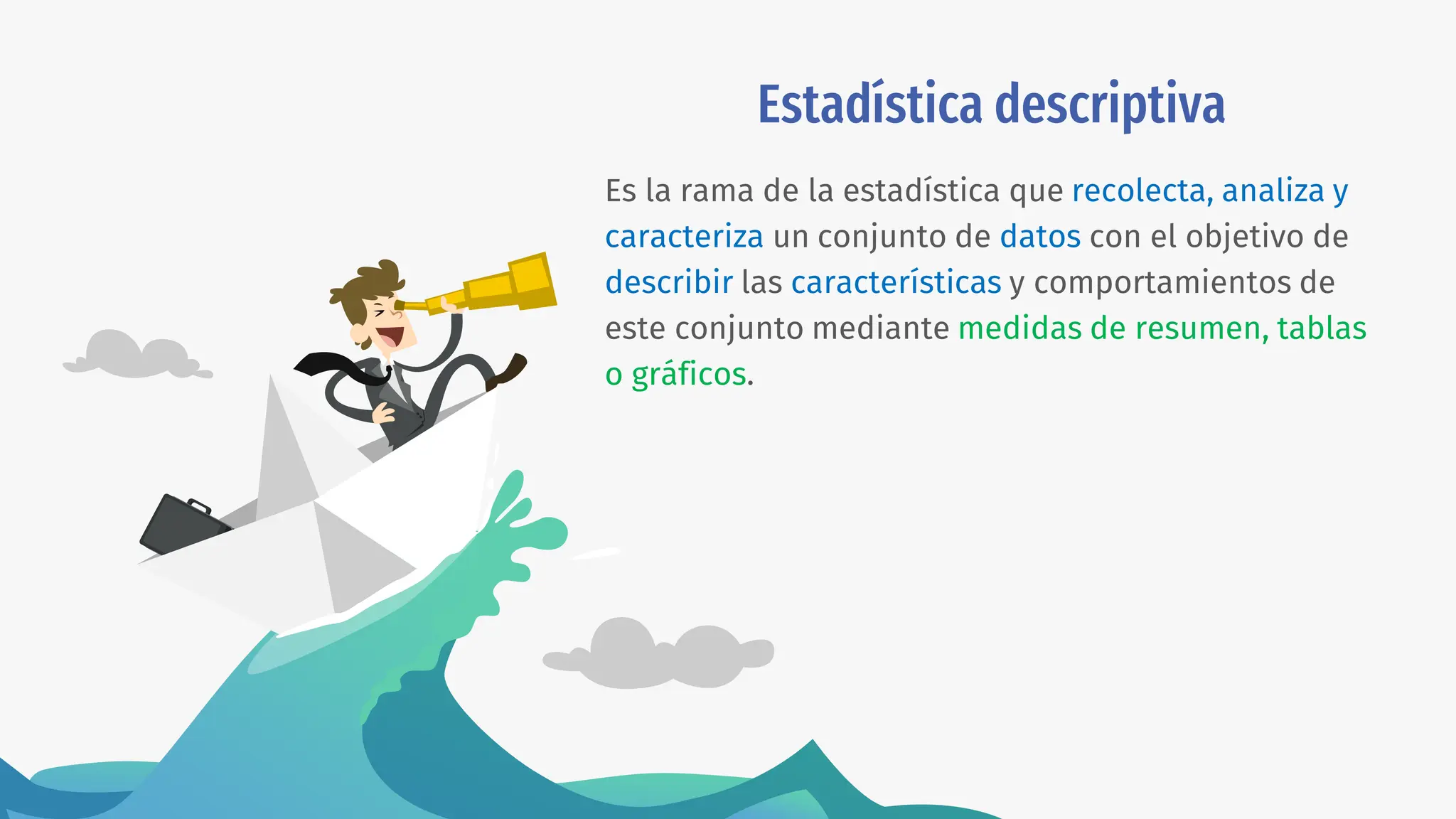 Estadística descriptiva

Es la rama de la estadística que recolecta, analiza y caracteriza un conjunto de datos con el objetivo de describir las características y comportamientos de este conjunto mediante medidas de resumen, tablas o gráficos.